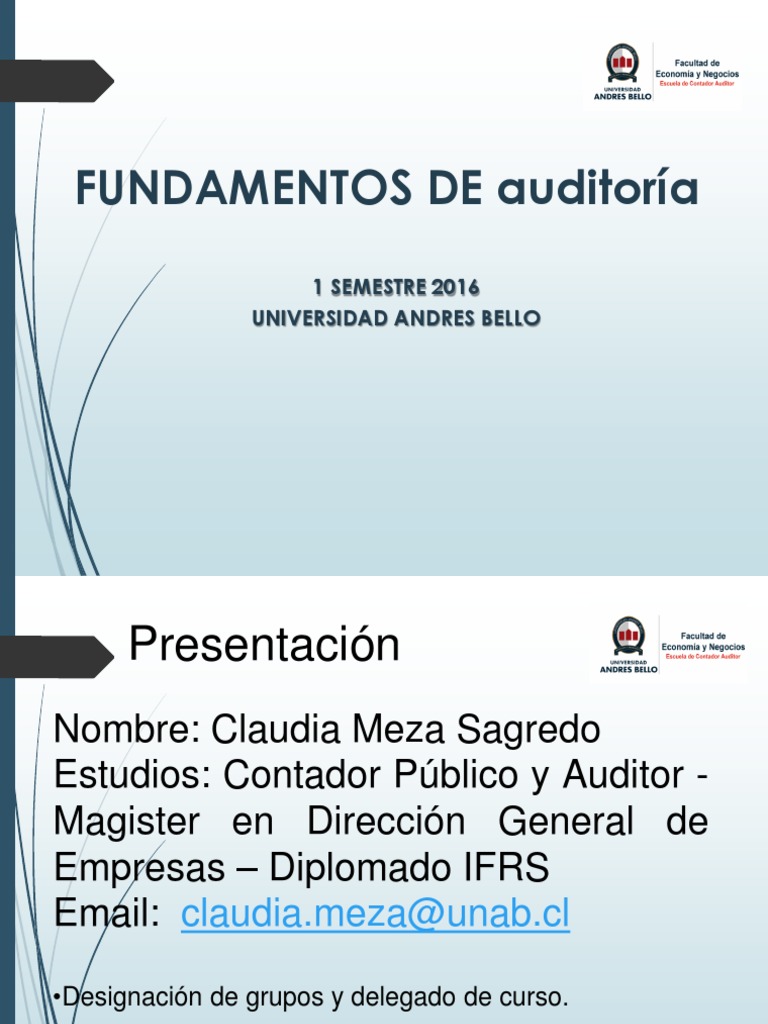 UNIVERSIDAD ANDRES BELLO
Facultad de Economía y Negocios
Escuela de Contador Auditor

FUNDAMENTOS DE auditoría

1 SEMESTRE 2016
UNIVERSIDAD ANDRES BELLO

Presentación

UNIVERSIDAD ANDRES BELLO
Facultad de Economía y Negocios
Escuela de Contador Auditor

Nombre: Claudia Meza Sagredo
Estudios: Contador Público y Auditor - Magister en Dirección General de Empresas – Diplomado IFRS
Email: claudia.meza@unab.cl

•Designación de grupos y delegado de curso.